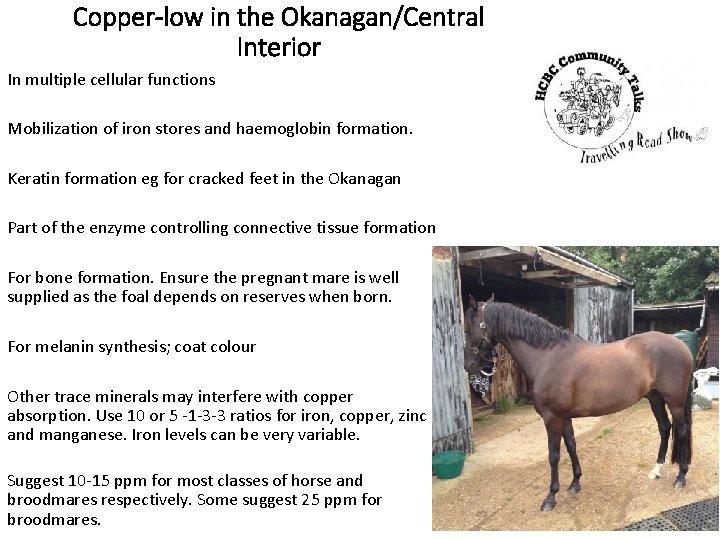 Copper-low in the Okanagan/Central Interior

HCBC Community Talks
Travelling Road Show

In multiple cellular functions

Mobilization of iron stores and haemoglobin formation.

Keratin formation eg for cracked feet in the Okanagan

Part of the enzyme controlling connective tissue formation

For bone formation. Ensure the pregnant mare is well supplied as the foal depends on reserves when born.

For melanin synthesis; coat colour

Other trace minerals may interfere with copper absorption. Use 10 or 5 -1-3-3 ratios for iron, copper, zinc and manganese. Iron levels can be very variable.

Suggest 10-15 ppm for most classes of horse and broodmares respectively. Some suggest 25 ppm for broodmares.